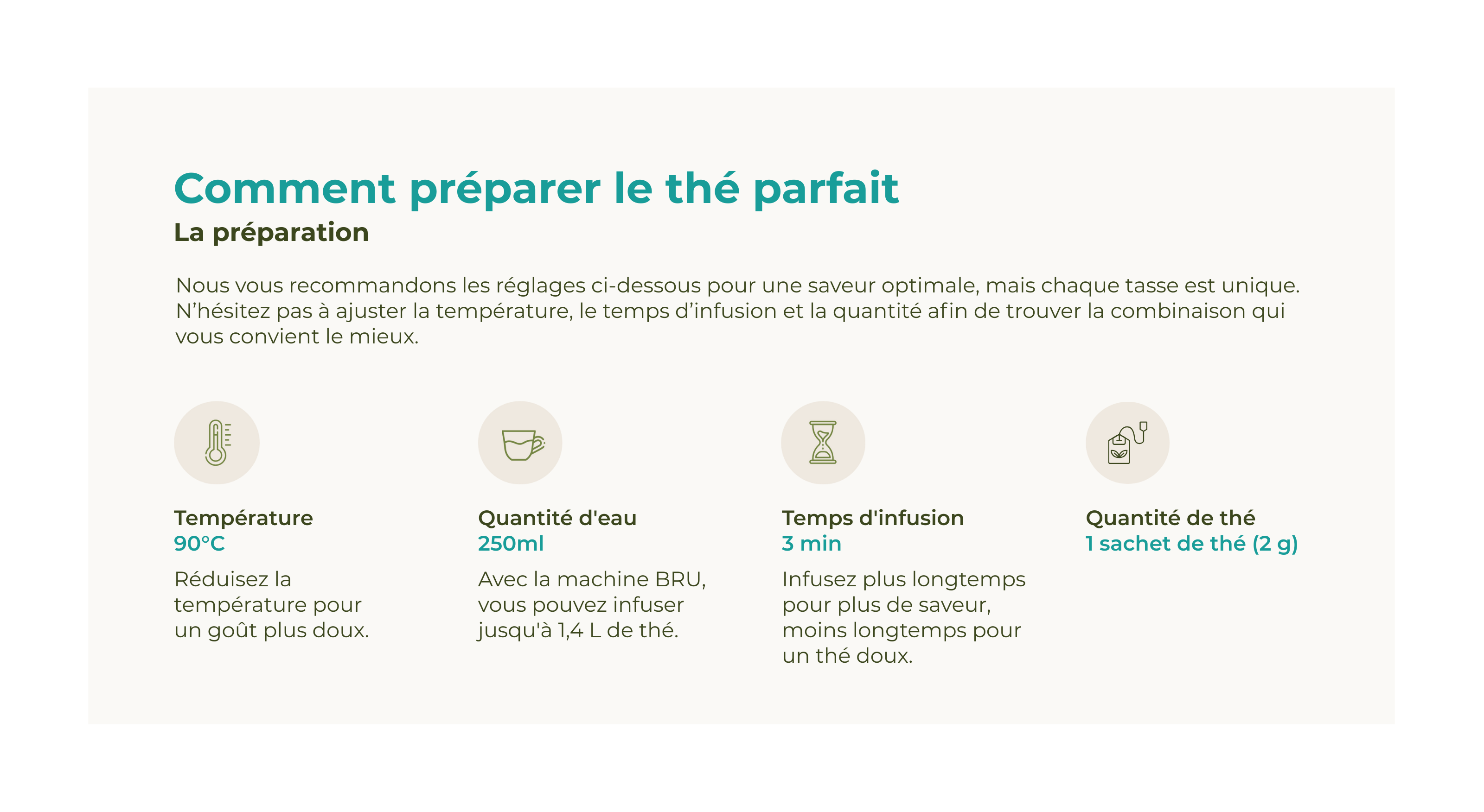 Comment préparer le thé parfait

La préparation

Nous vous recommandons les réglages ci-dessous pour une saveur optimale, mais chaque tasse est unique. N'hésitez pas à ajuster la température, le temps d'infusion et la quantité afin de trouver la combinaison qui vous convient le mieux.

Température
90°C
Réduisez la température pour un goût plus doux.

Quantité d'eau
250ml
Avec la machine BRU, vous pouvez infuser jusqu'à 1,4 L de thé.

Temps d'infusion
3 min
Infusez plus longtemps pour plus de saveur, moins longtemps pour un thé doux.

Quantité de thé
1 sachet de thé (2 g)